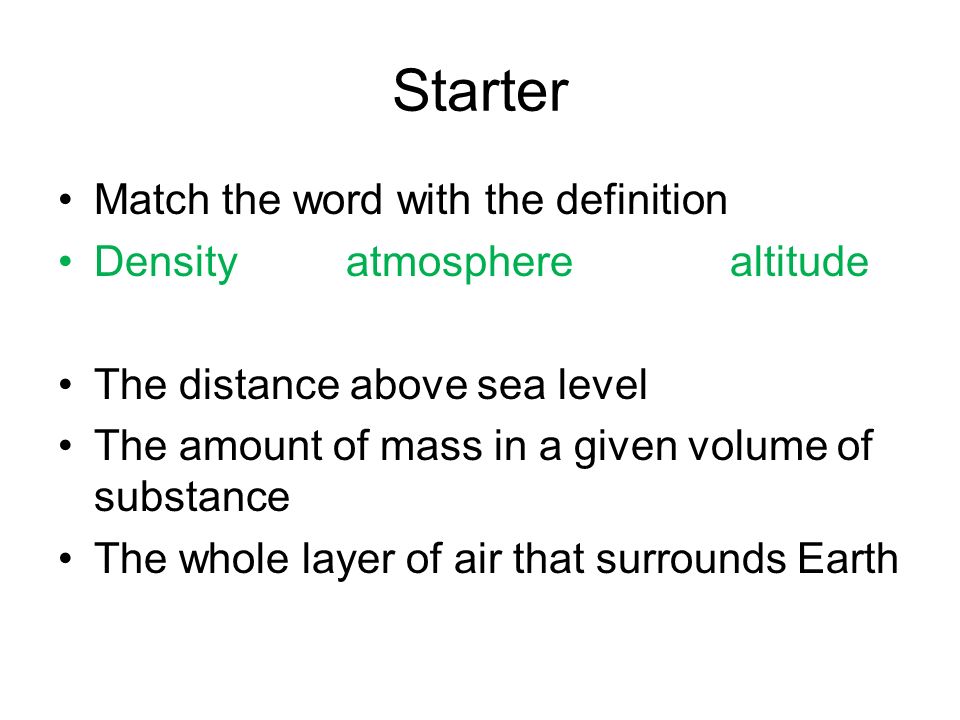 Starter

• Match the word with the definition
• Density atmosphere altitude

• The distance above sea level
• The amount of mass in a given volume of substance
• The whole layer of air that surrounds Earth